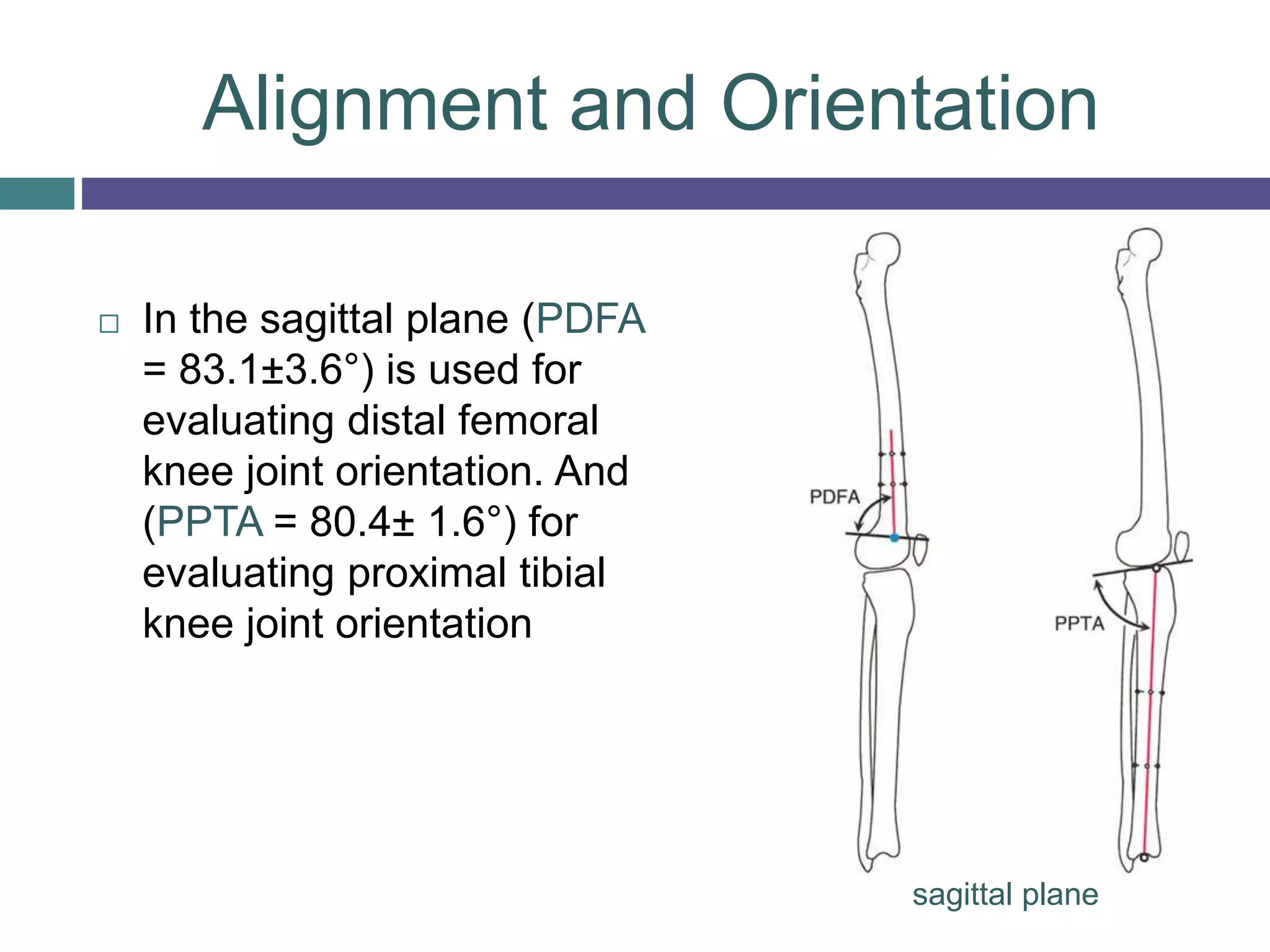 Alignment and Orientation

□ In the sagittal plane (PDFA = 83.1±3.6°) is used for evaluating distal femoral knee joint orientation. And (PPTA = 80.4± 1.6°) for evaluating proximal tibial knee joint orientation

PDFA

PPTA

sagittal plane